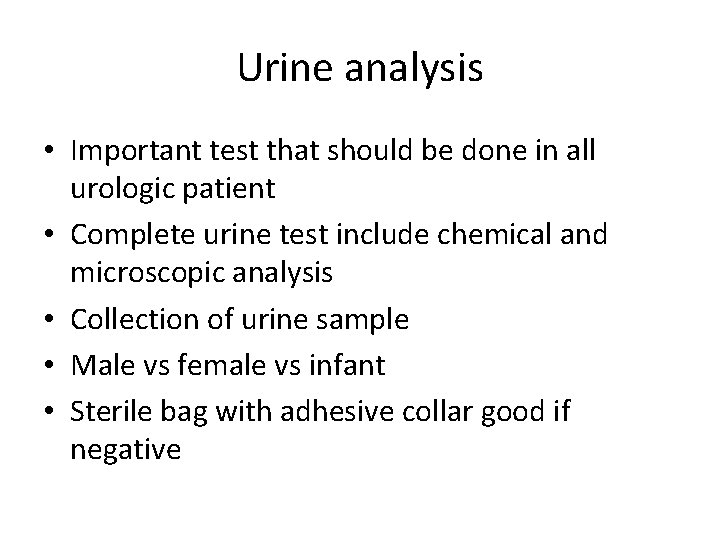 Urine analysis

• Important test that should be done in all urologic patient
• Complete urine test include chemical and microscopic analysis
• Collection of urine sample
• Male vs female vs infant
• Sterile bag with adhesive collar good if negative